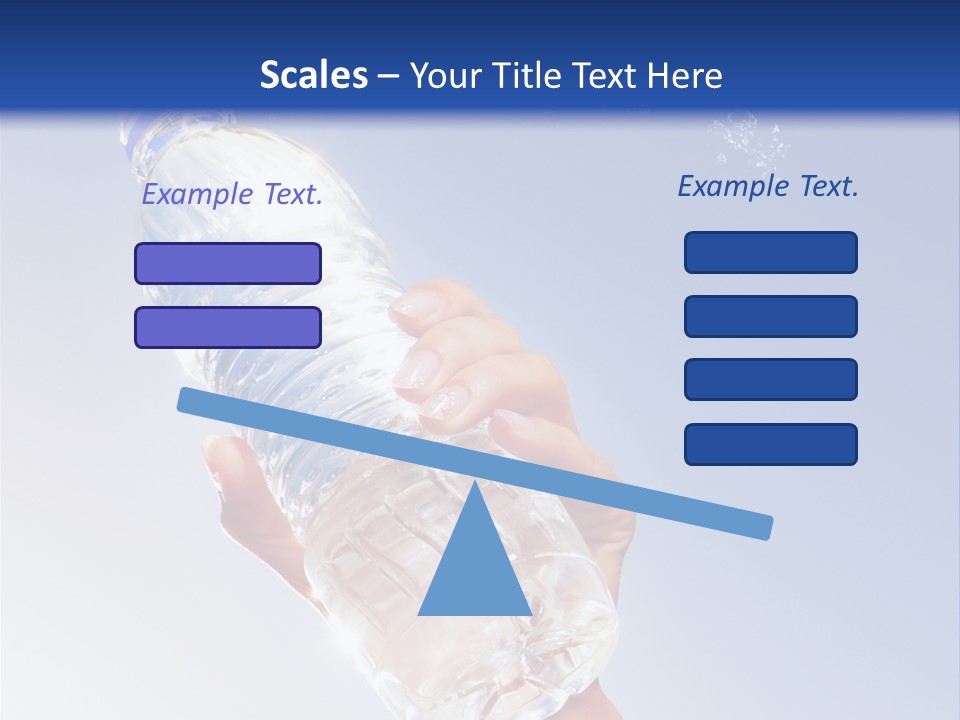 Scales – Your Title Text Here

Example Text.

Example Text.